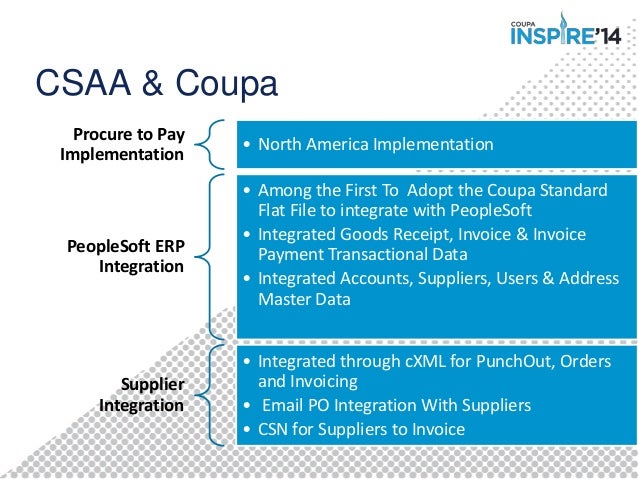 COUPA INSPIRE'14

CSAA & Coupa

Procure to Pay Implementation

• North America Implementation

PeopleSoft ERP Integration

• Among the First To Adopt the Coupa Standard Flat File to integrate with PeopleSoft
• Integrated Goods Receipt, Invoice & Invoice Payment Transactional Data
• Integrated Accounts, Suppliers, Users & Address Master Data

Supplier Integration

• Integrated through cXML for PunchOut, Orders and Invoicing
• Email PO Integration With Suppliers
• CSN for Suppliers to Invoice